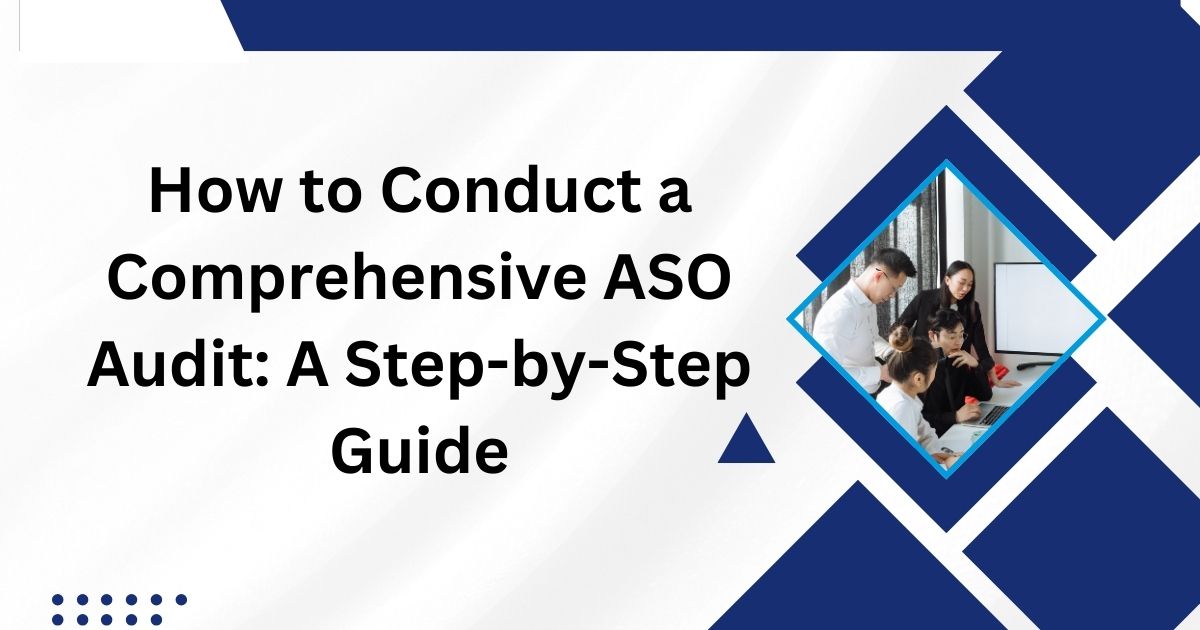 How to Conduct a Comprehensive ASO Audit: A Step-by-Step Guide